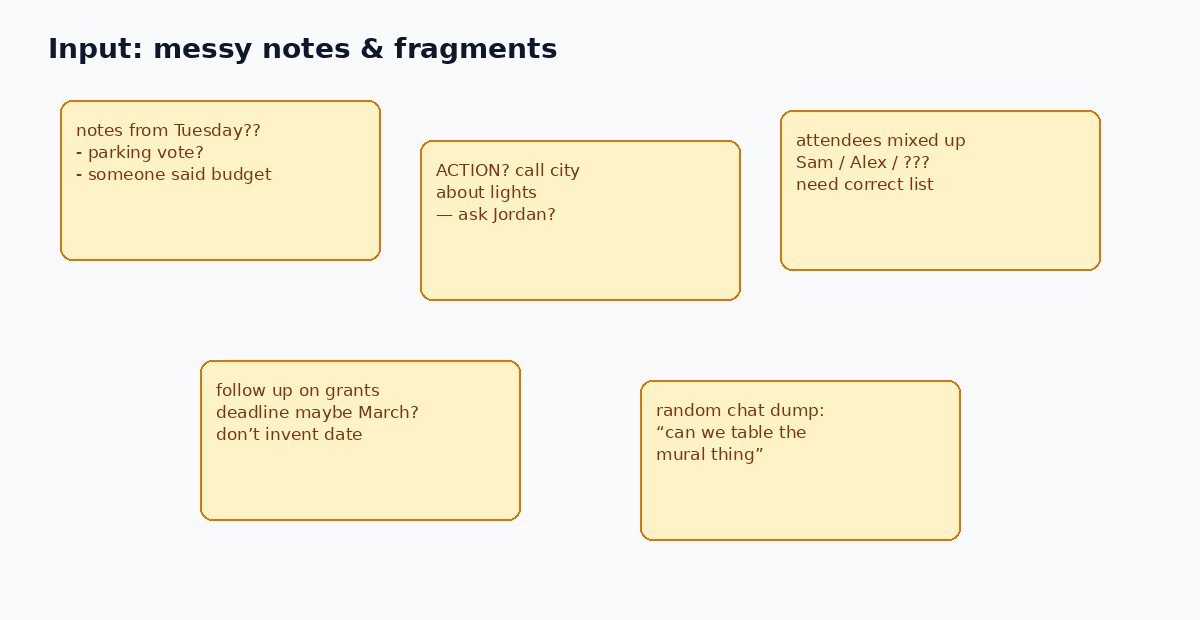 Input: messy notes & fragments

notes from Tuesday??
- parking vote?
- someone said budget

ACTION? call city
about lights
— ask Jordan?

attendees mixed up
Sam / Alex / ???
need correct list

follow up on grants
deadline maybe March?
don’t invent date

random chat dump:
“can we table the
mural thing”